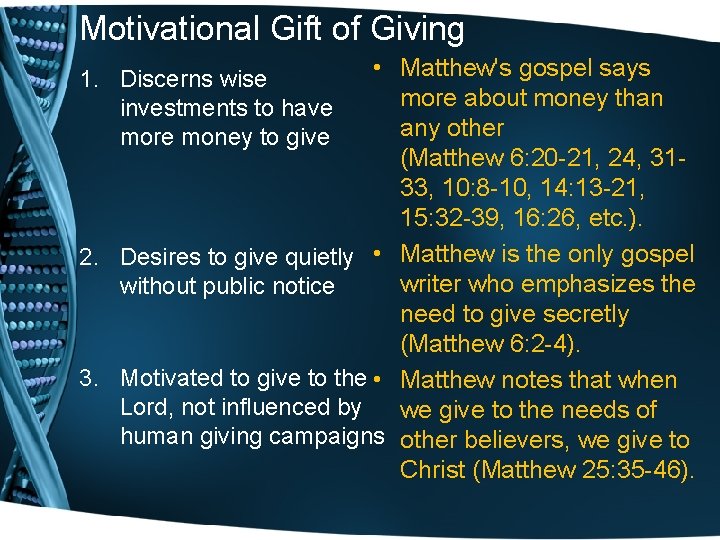 Motivational Gift of Giving

1. Discerns wise investments to have more money to give

2. Desires to give quietly without public notice

3. Motivated to give to the Lord, not influenced by human giving campaigns

• Matthew's gospel says more about money than any other (Matthew 6:20-21, 24, 31-33, 10:8-10, 14:13-21, 15:32-39, 16:26, etc.).

• Matthew is the only gospel writer who emphasizes the need to give secretly (Matthew 6:2-4).

• Matthew notes that when we give to the needs of other believers, we give to Christ (Matthew 25:35-46).